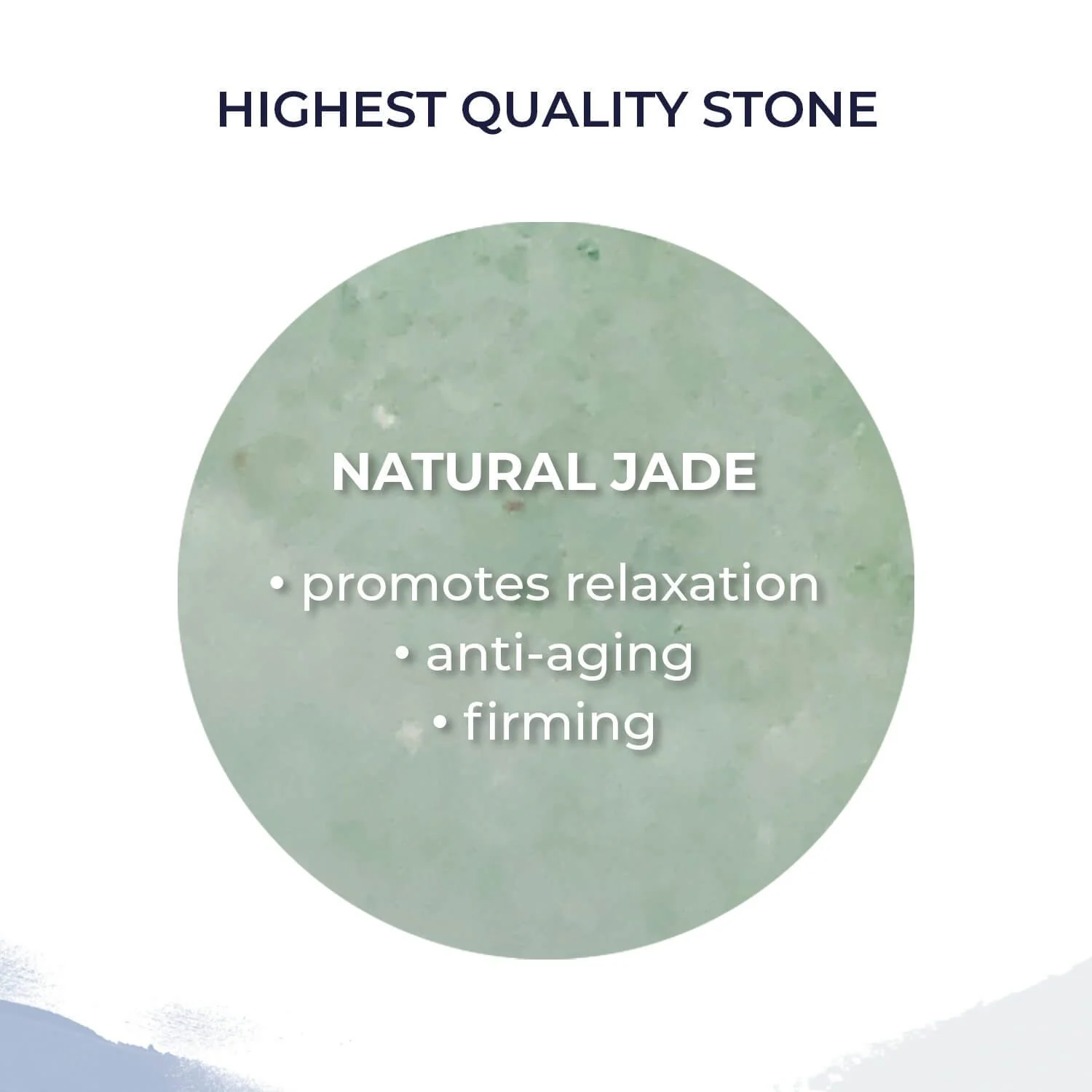 HIGHEST QUALITY STONE

NATURAL JADE

• promotes relaxation
• anti-aging
• firming